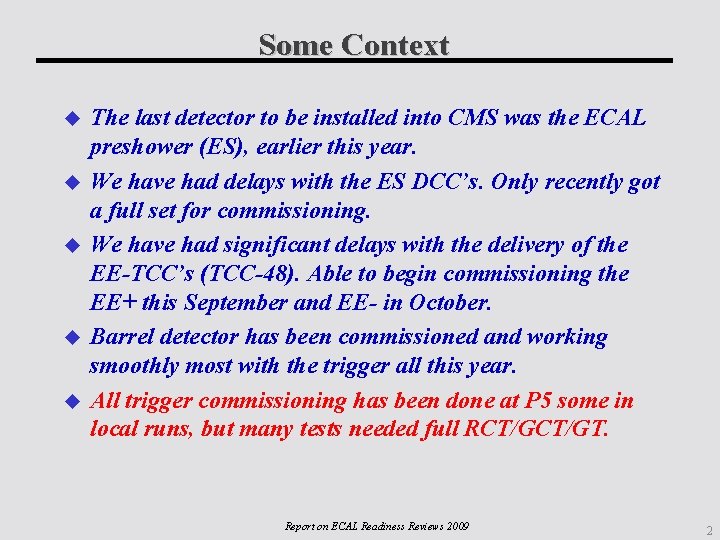 Some Context

◆ The last detector to be installed into CMS was the ECAL preshower (ES), earlier this year.

◆ We have had delays with the ES DCC's. Only recently got a full set for commissioning.

◆ We have had significant delays with the delivery of the EE-TCC's (TCC-48). Able to begin commissioning the EE+ this September and EE- in October.

◆ Barrel detector has been commissioned and working smoothly most with the trigger all this year.

◆ All trigger commissioning has been done at P5 some in local runs, but many tests needed full RCT/GCT/GT.

Report on ECAL Readiness Reviews 2009

2